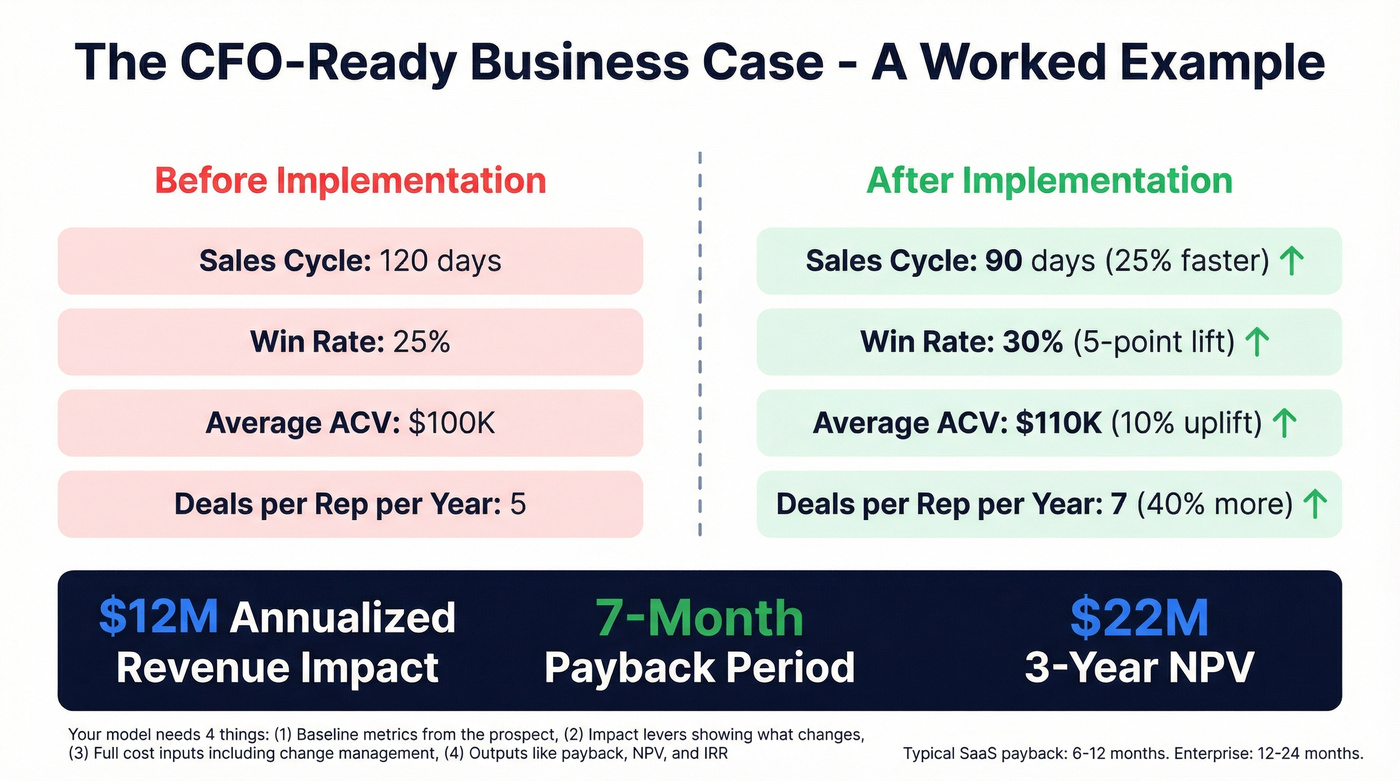 The CFO-Ready Business Case - A Worked Example

Before Implementation

Sales Cycle: 120 days

Win Rate: 25%

Average ACV: $100K

Deals per Rep per Year: 5

After Implementation

Sales Cycle: 90 days (25% faster) ↑

Win Rate: 30% (5-point lift) ↑

Average ACV: $110K (10% uplift) ↑

Deals per Rep per Year: 7 (40% more) ↑

$12M Annualized Revenue Impact

7-Month Payback Period

$22M 3-Year NPV

Your model needs 4 things: (1) Baseline metrics from the prospect, (2) Impact levers showing what changes, (3) Full cost inputs including change management, (4) Outputs like payback, NPV, and IRR

Typical SaaS payback: 6-12 months. Enterprise: 12-24 months.